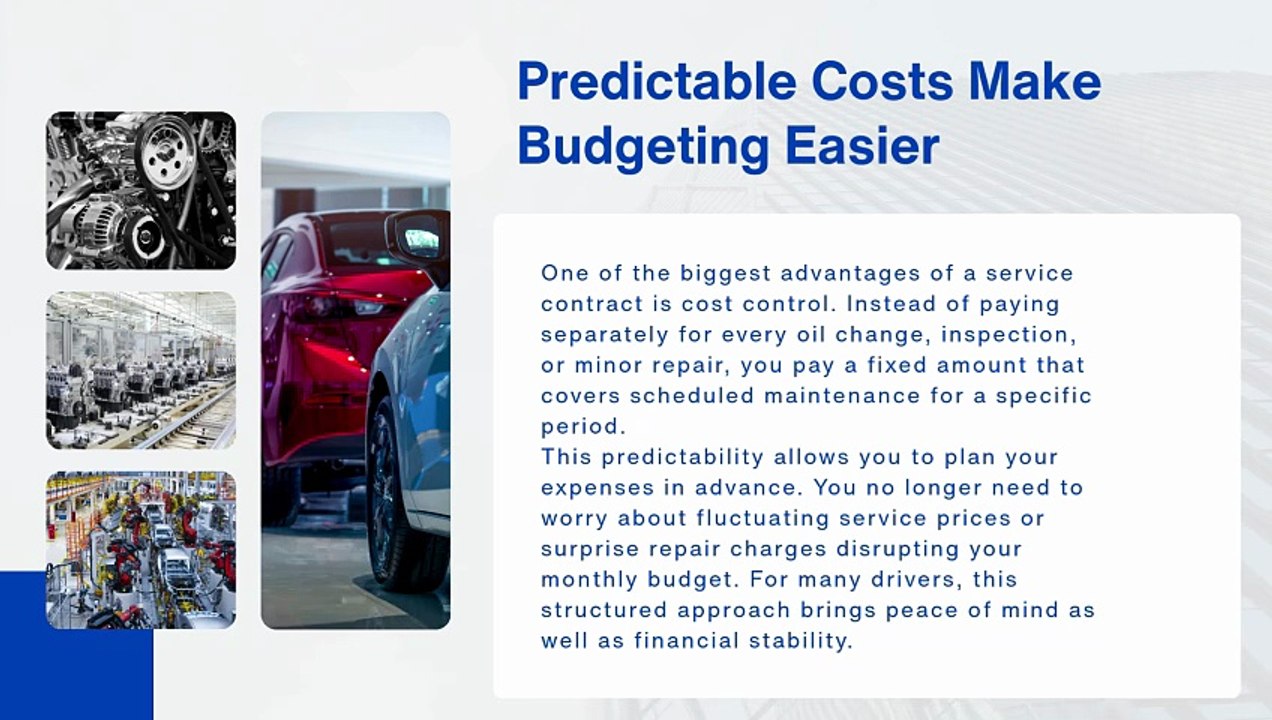 Predictable Costs Make Budgeting Easier

One of the biggest advantages of a service contract is cost control. Instead of paying separately for every oil change, inspection, or minor repair, you pay a fixed amount that covers scheduled maintenance for a specific period.
This predictability allows you to plan your expenses in advance. You no longer need to worry about fluctuating service prices or surprise repair charges disrupting your monthly budget. For many drivers, this structured approach brings peace of mind as well as financial stability.